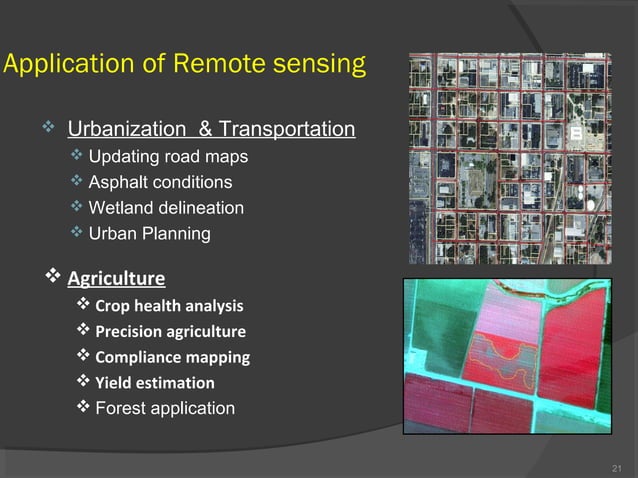 Application of Remote sensing

❖ Urbanization & Transportation

❖ Updating road maps
❖ Asphalt conditions
❖ Wetland delineation
❖ Urban Planning

❖ Agriculture

❖ Crop health analysis
❖ Precision agriculture
❖ Compliance mapping
❖ Yield estimation
❖ Forest application

21